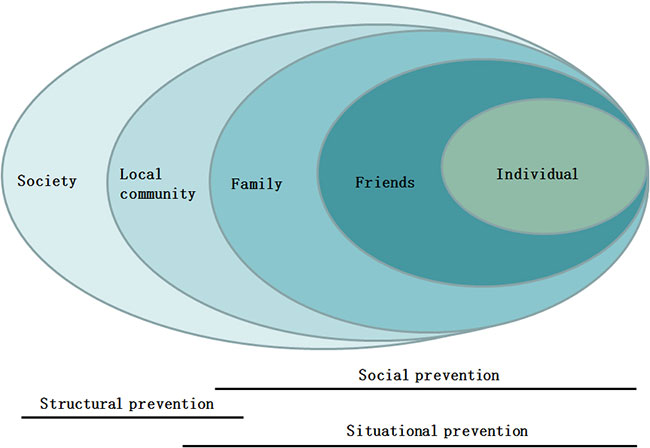 Society

Local community

Family

Friends

Individual

Social prevention

Structural prevention

Situational prevention